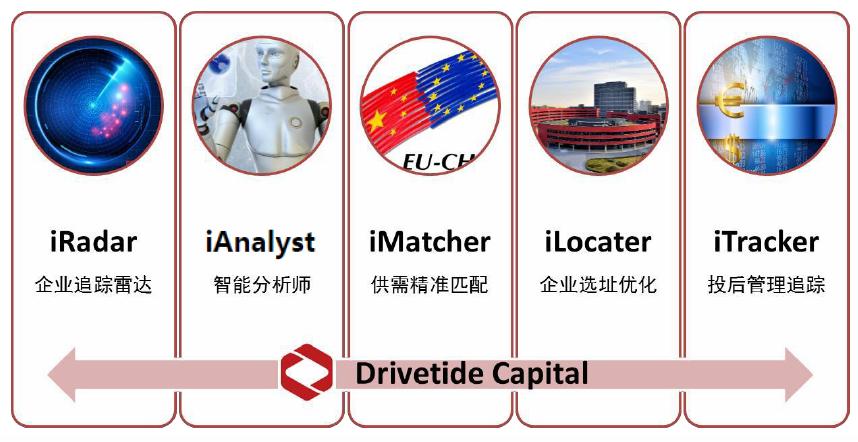 EU-CH

iRadar
企业追踪雷达

iAnalyst
智能分析师

iMatcher
供需精准匹配

iLocater
企业选址优化

iTracker
投后管理追踪

Drivetide Capital